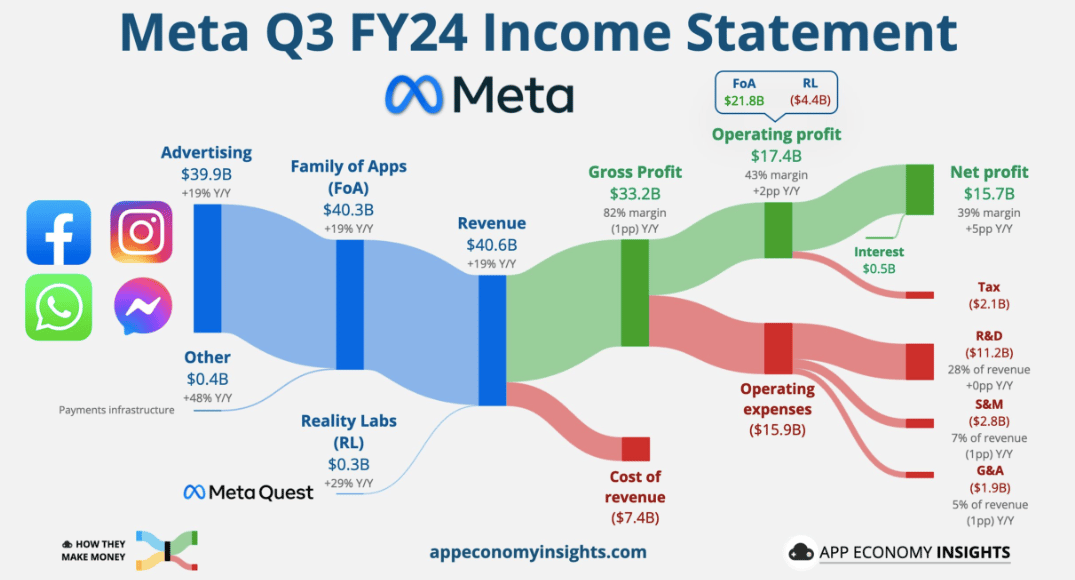 Meta Q3 FY24 Income Statement

Meta

Advertising
$39.9B
+19% Y/Y

Other
$0.4B
+48% Y/Y

Payments infrastructure

Family of Apps (FoA)
$40.3B
+19% Y/Y

Reality Labs (RL)
$0.3B
+29% Y/Y

Meta Quest

Revenue
$40.6B
+19% Y/Y

Gross Profit
$33.2B
82% margin
(1pp) Y/Y

Cost of revenue
($7.4B)

FoA
$21.8B

RL
($4.4B)

Operating profit
$17.4B
43% margin
+2pp Y/Y

Operating expenses
($15.9B)

Net profit
$15.7B
39% margin
+5pp Y/Y

Interest
$0.5B

Tax
($2.1B)

R&D
($11.2B)
28% of revenue
+0pp Y/Y

S&M
($2.8B)
7% of revenue
(1pp) Y/Y

G&A
($1.9B)
5% of revenue
(1pp) Y/Y

HOW THEY MAKE MONEY

appeconomyinsights.com

APP ECONOMY INSIGHTS